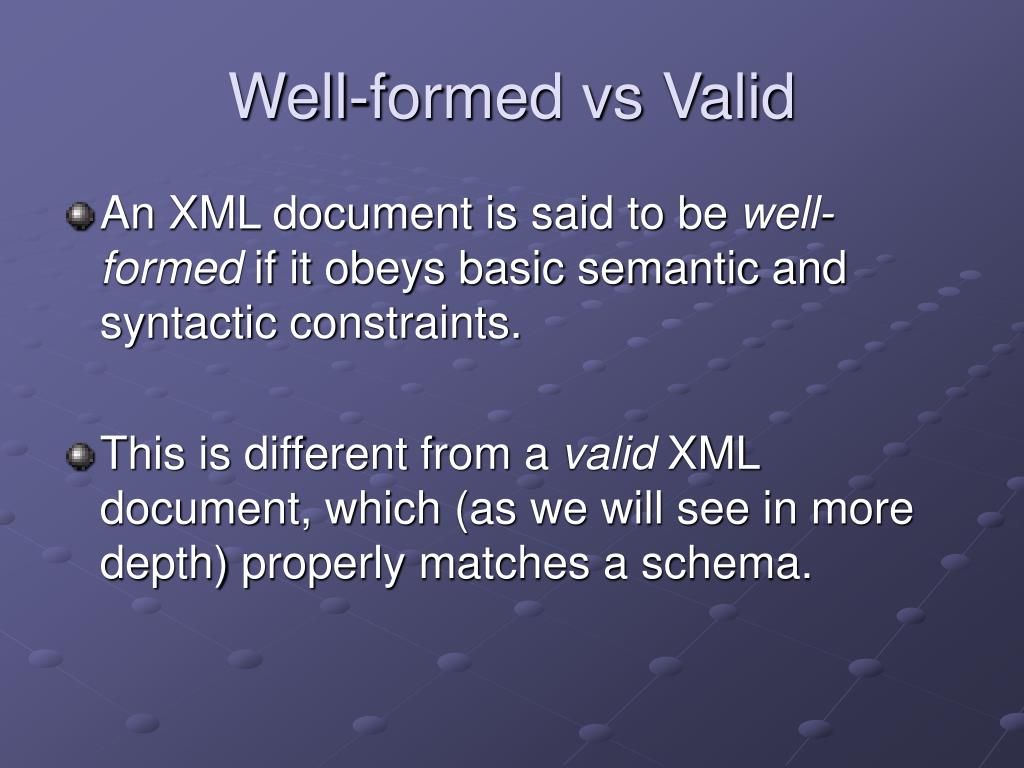 Well-formed vs Valid

An XML document is said to be well-formed if it obeys basic semantic and syntactic constraints.

This is different from a valid XML document, which (as we will see in more depth) properly matches a schema.